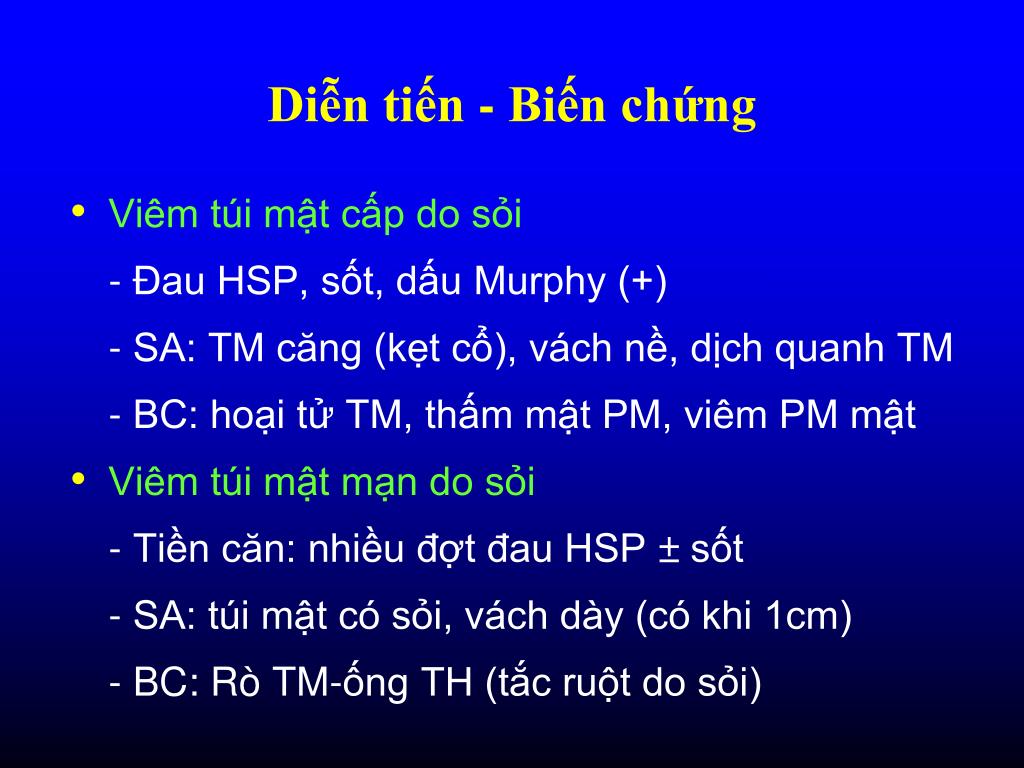 Diễn tiến - Biến chứng

• Viêm túi mật cấp do sỏi
- Đau HSP, sốt, dấu Murphy (+)
- SA: TM căng (kẹt cổ), vách nề, dịch quanh TM
- BC: hoại tử TM, thấm mật PM, viêm PM mật

• Viêm túi mật mạn do sỏi
- Tiền căn: nhiều đợt đau HSP ± sốt
- SA: túi mật có sỏi, vách dày (có khi 1cm)
- BC: Rò TM-ống TH (tắc ruột do sỏi)